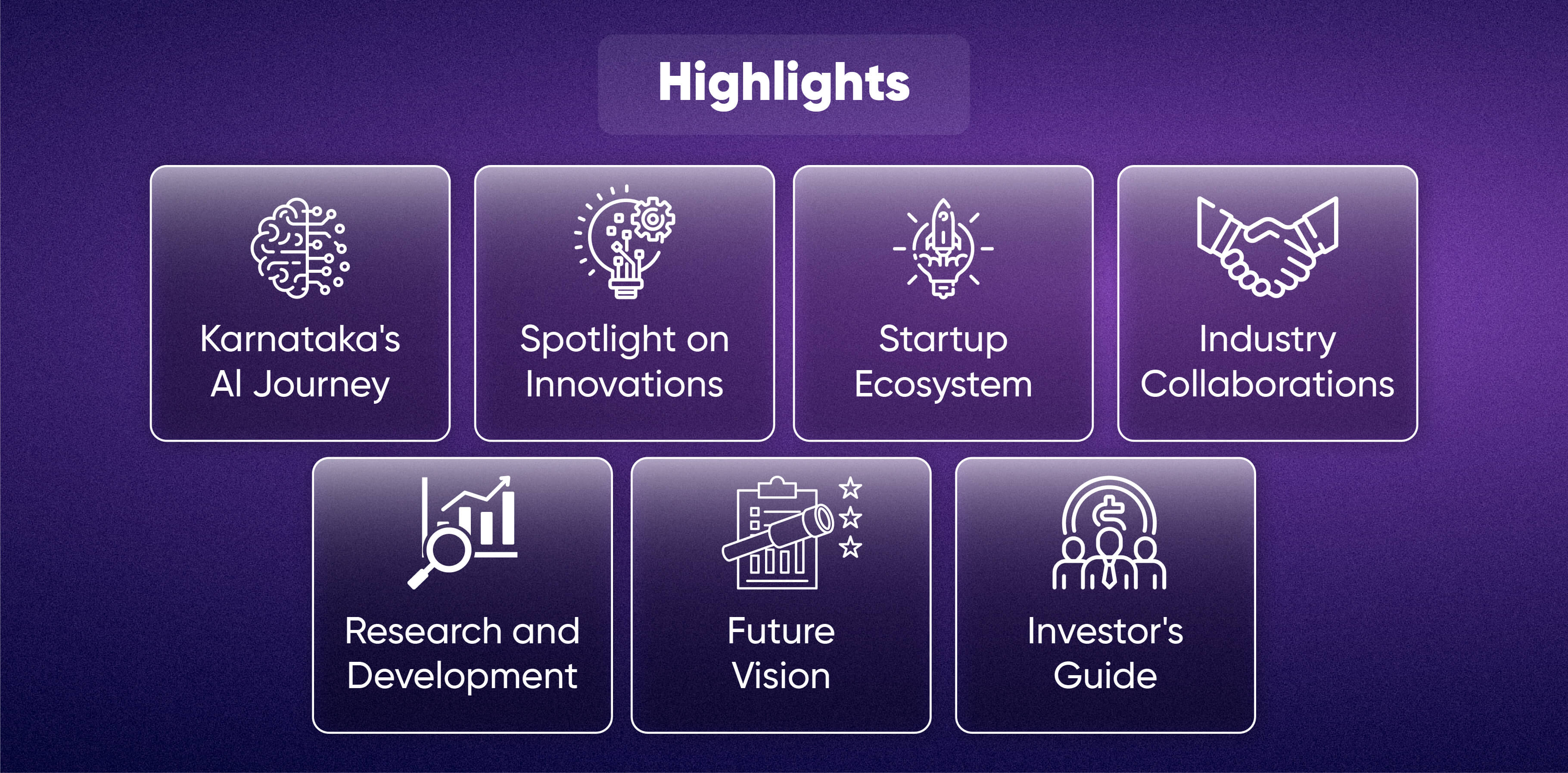 Highlights

Karnataka's AI Journey

Spotlight on Innovations

Startup Ecosystem

Industry Collaborations

Research and Development

Future Vision

Investor's Guide